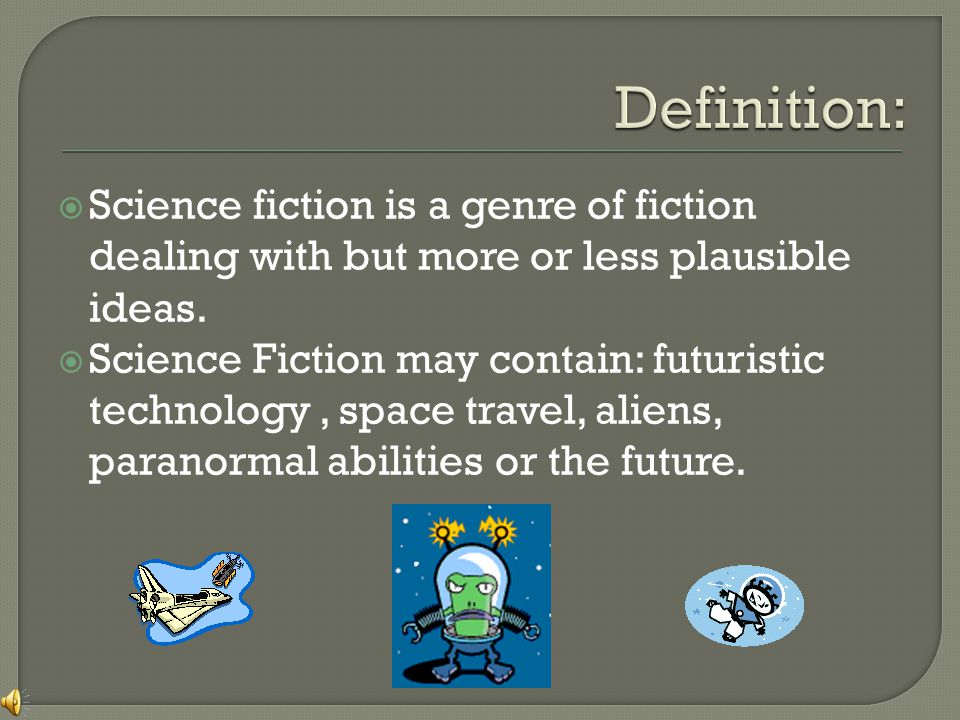 Definition:

Science fiction is a genre of fiction dealing with but more or less plausible ideas.

Science Fiction may contain: futuristic technology , space travel, aliens, paranormal abilities or the future.